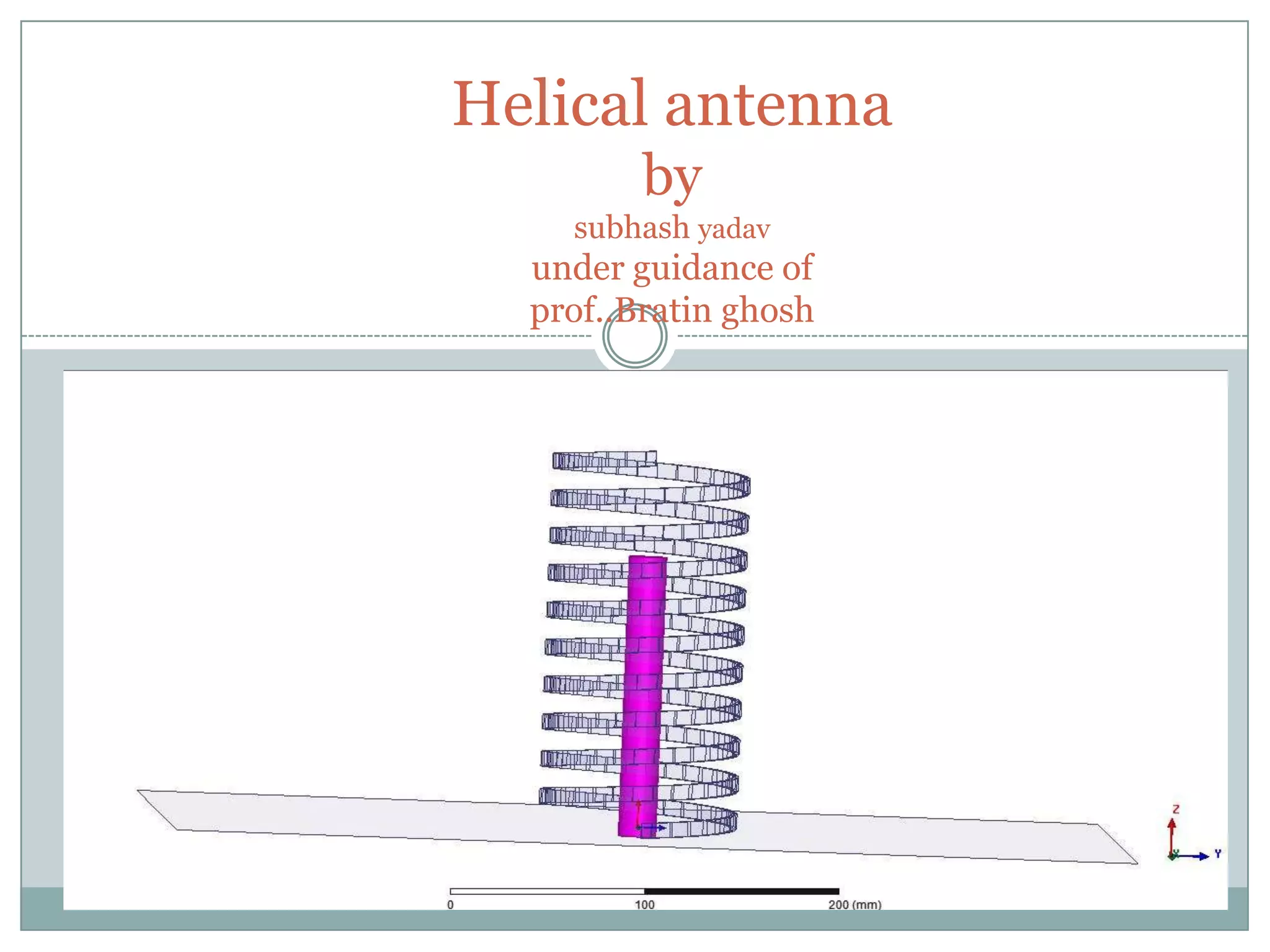 Helical antenna
by
subhash yadav
under guidance of
prof..Bratin ghosh

Z
Y

0
100
200 (mm)